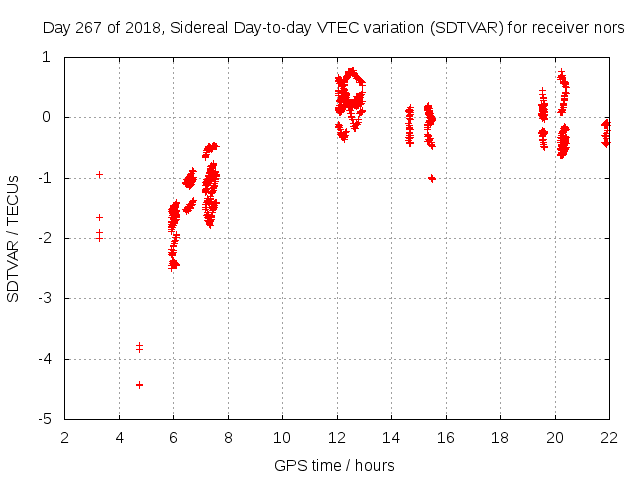 Day 267 of 2018, Sidereal Day-to-day VTEC variation (SDTVAR) for receiver nors

SDTVAR / TECUs

1
0
-1
-2
-3
-4
-5

2 4 6 8 10 12 14 16 18 20 22

GPS time / hours